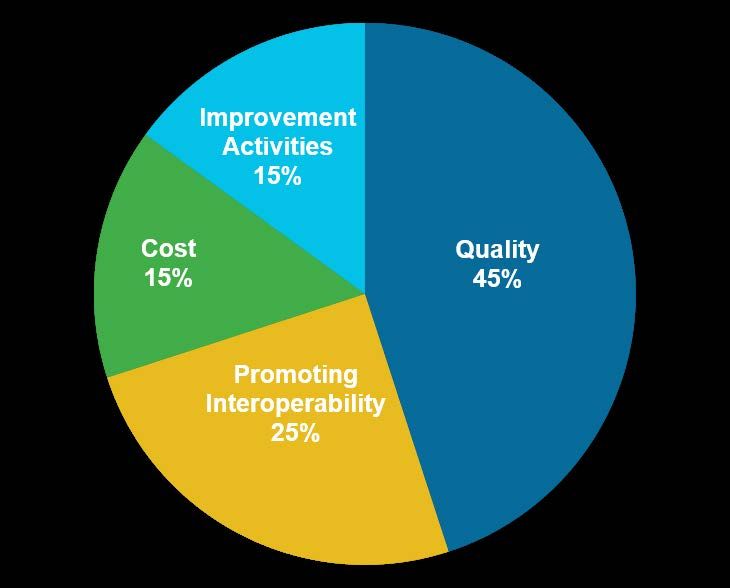 Improvement Activities 15%

Cost 15%

Quality 45%

Promoting Interoperability 25%